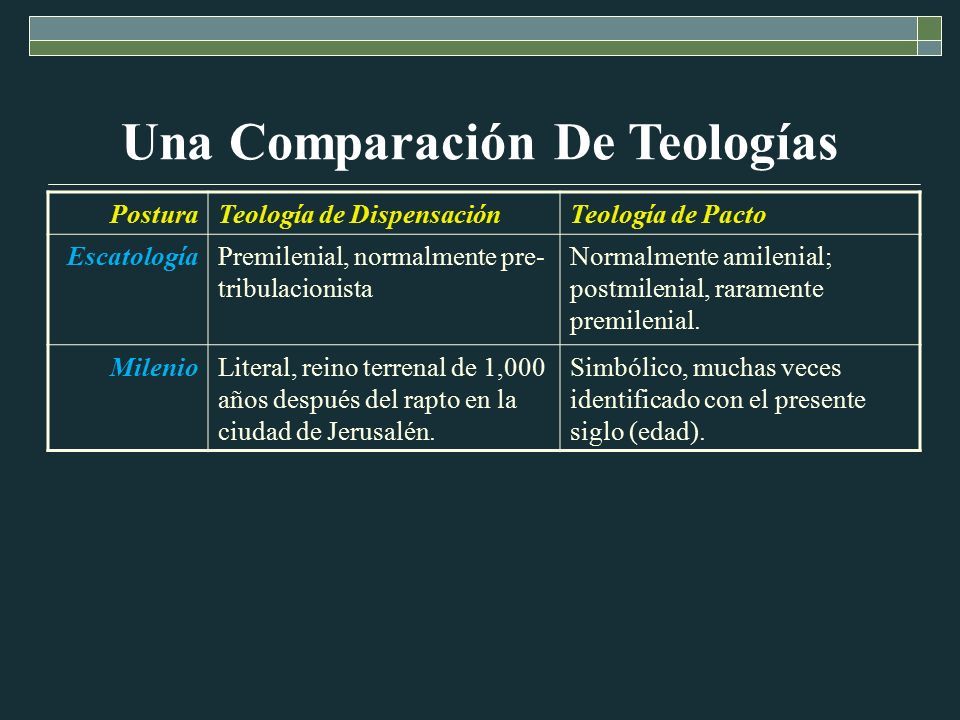 Una Comparación De Teologías

| Postura | Teología de Dispensación | Teología de Pacto |
|---|---|---|
| Escatología | Premilenial, normalmente pretribulacionista | Normalmente amilenial; postmilenial, raramente premilenial. |
| Milenio | Literal, reino terrenal de 1,000 años después del rapto en la ciudad de Jerusalén. | Simbólico, muchas veces identificado con el presente siglo (edad). |